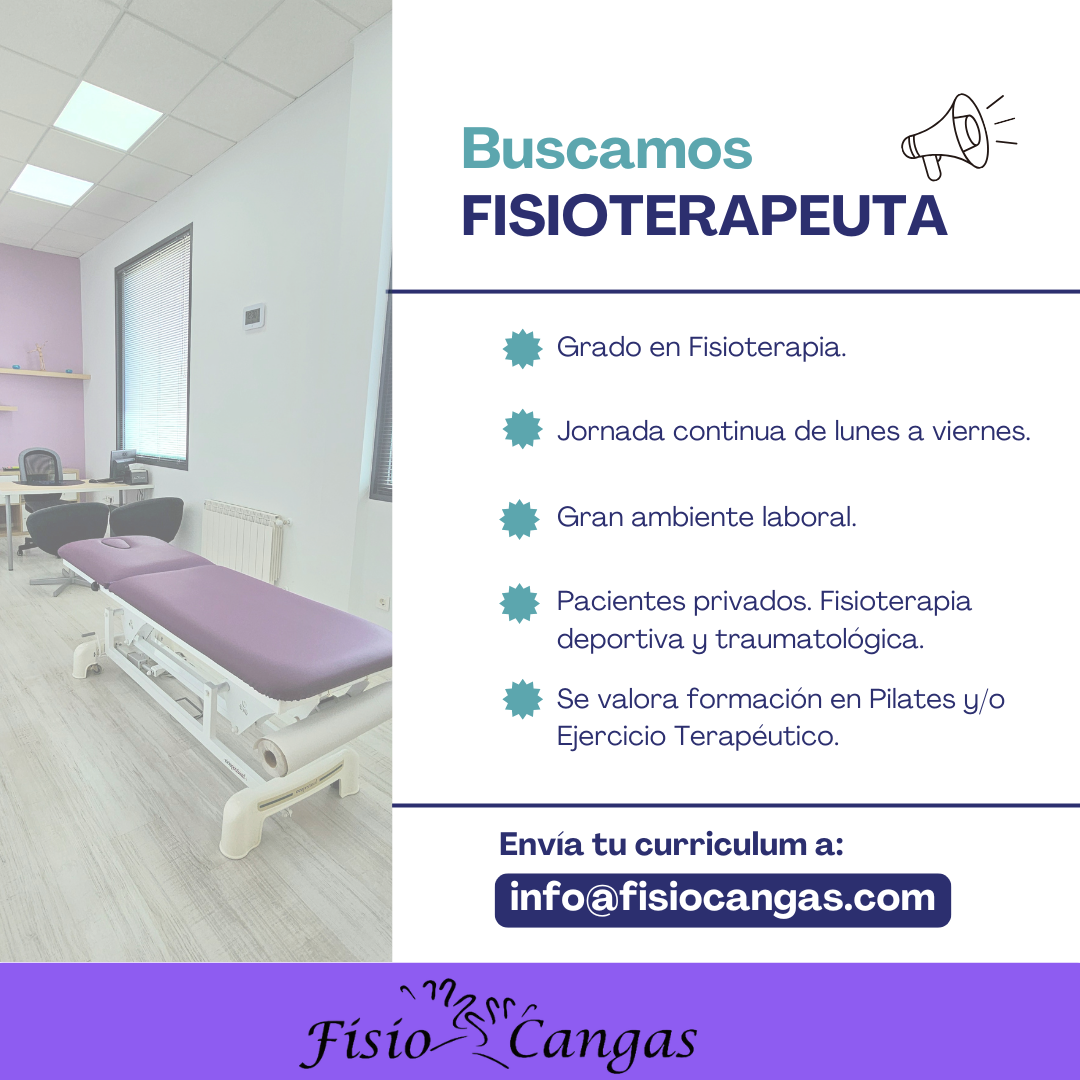 Buscamos
FISIOTERAPEUTA

Grado en Fisioterapia.

Jornada continua de lunes a viernes.

Gran ambiente laboral.

Pacientes privados. Fisioterapia deportiva y traumatológica.

Se valora formación en Pilates y/o Ejercicio Terapéutico.

Envía tu curriculum a:
info@fisiocangas.com

Fisio Cangas